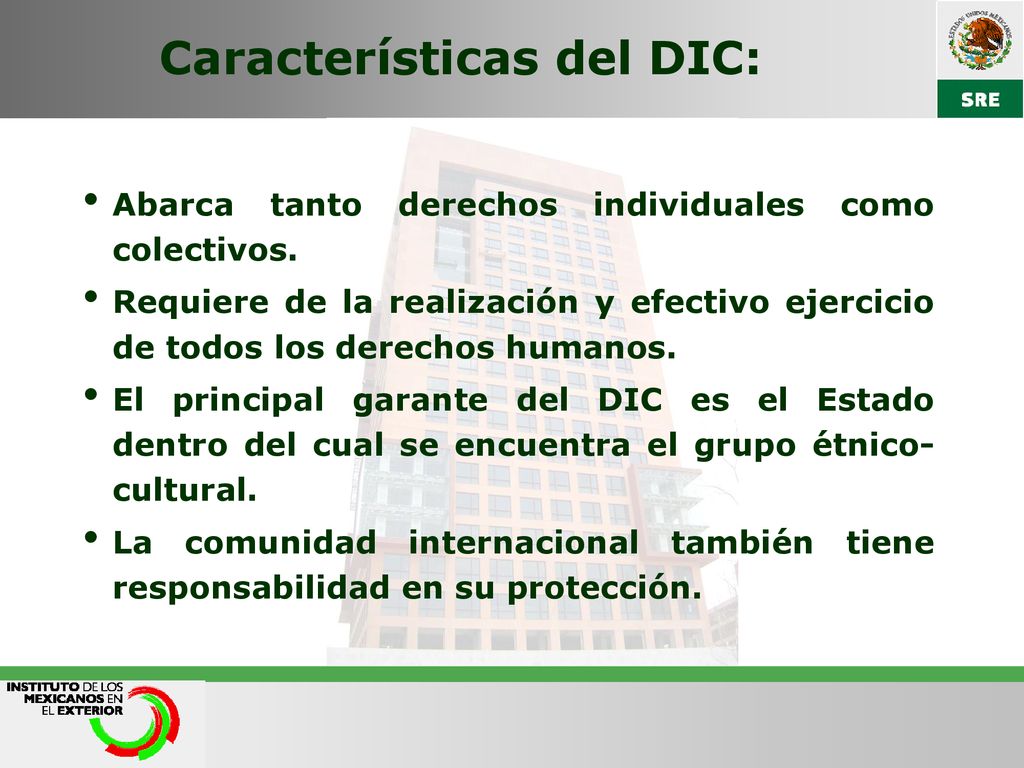 Características del DIC:

ESTADOS UNIDOS MEXICANOS

SRE

• Abarca tanto derechos individuales como colectivos.

• Requiere de la realización y efectivo ejercicio de todos los derechos humanos.

• El principal garante del DIC es el Estado dentro del cual se encuentra el grupo étnico-cultural.

• La comunidad internacional también tiene responsabilidad en su protección.

INSTITUTO DE LOS MEXICANOS EN EL EXTERIOR